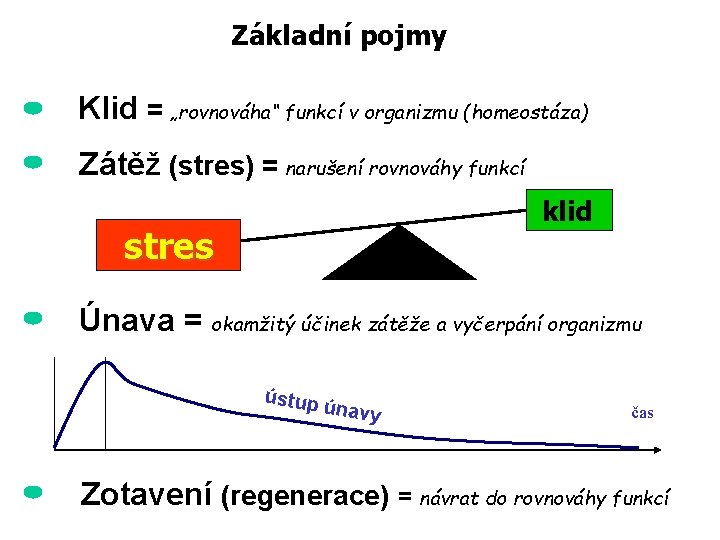 Základní pojmy

Klid = „rovnováha" funkcí v organizmu (homeostáza)

Zátěž (stres) = narušení rovnováhy funkcí

stres

klid

Únava = okamžitý účinek zátěže a vyčerpání organizmu

ústup únavy

čas

Zotavení (regenerace) = návrat do rovnováhy funkcí